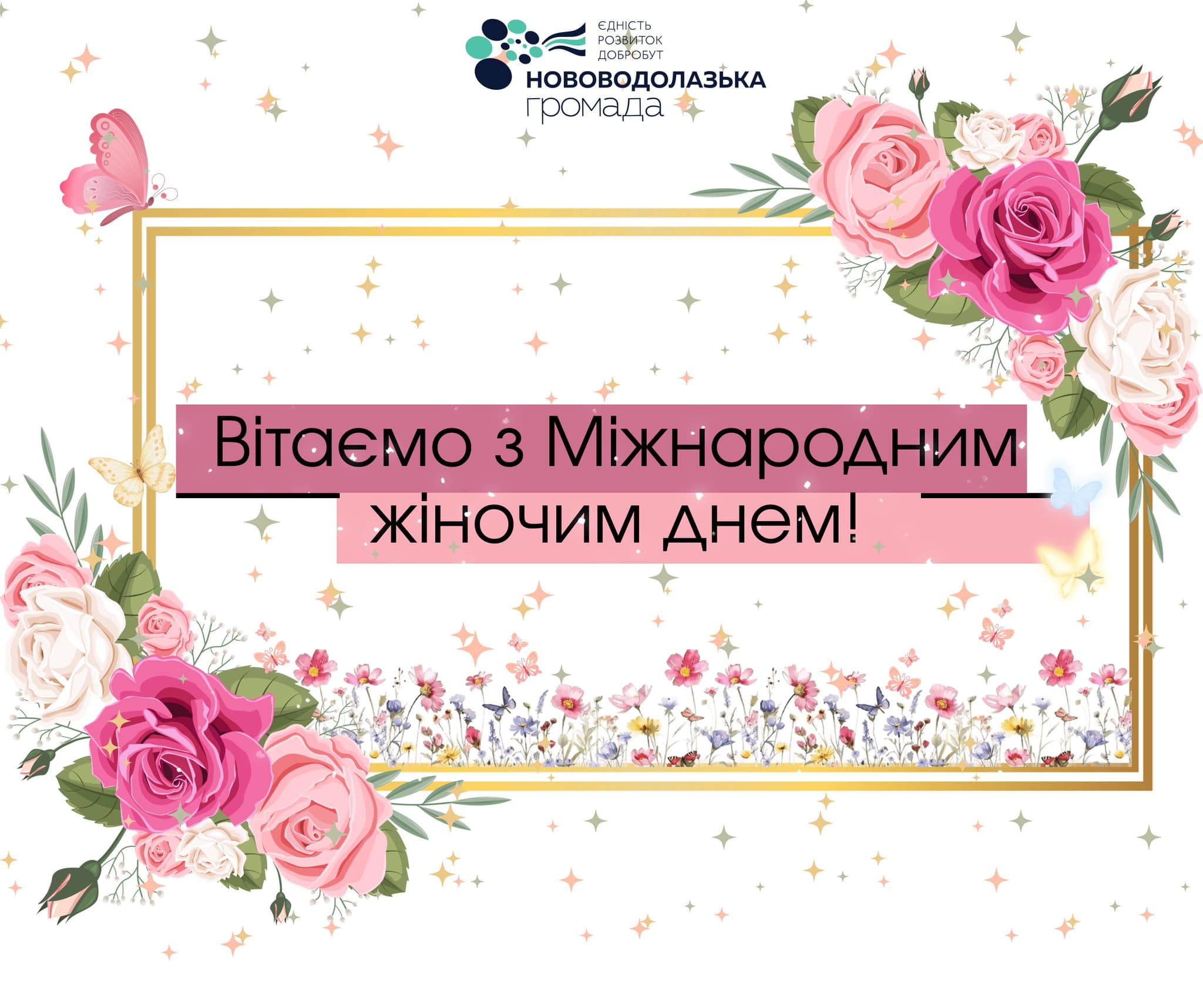 ЄДНІСТЬ
РОЗВИТОК
ДОБРОБУТ
НОВОВОДОЛАЗЬКА
громада

Вітаємо з Міжнародним жіночим днем!